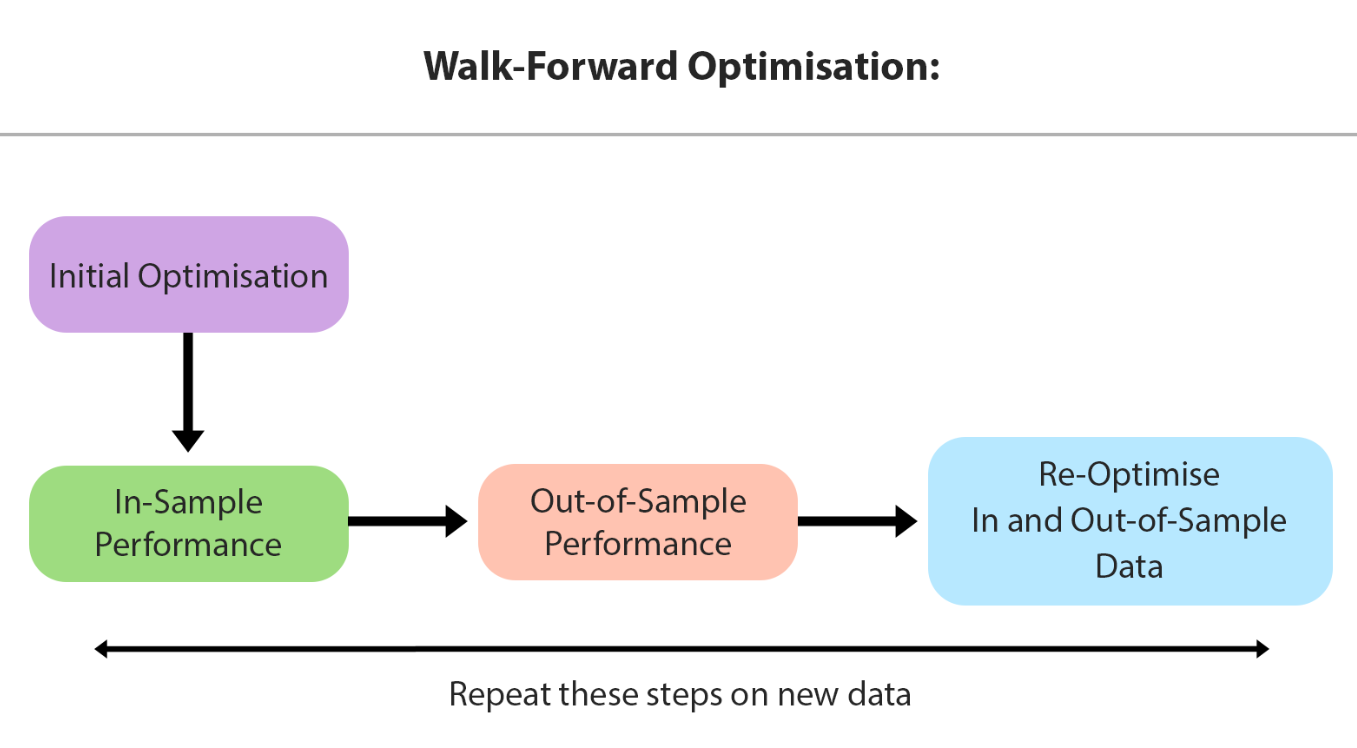 Walk-Forward Optimisation:

Initial Optimisation

In-Sample Performance

Out-of-Sample Performance

Re-Optimise In and Out-of-Sample Data

Repeat these steps on new data